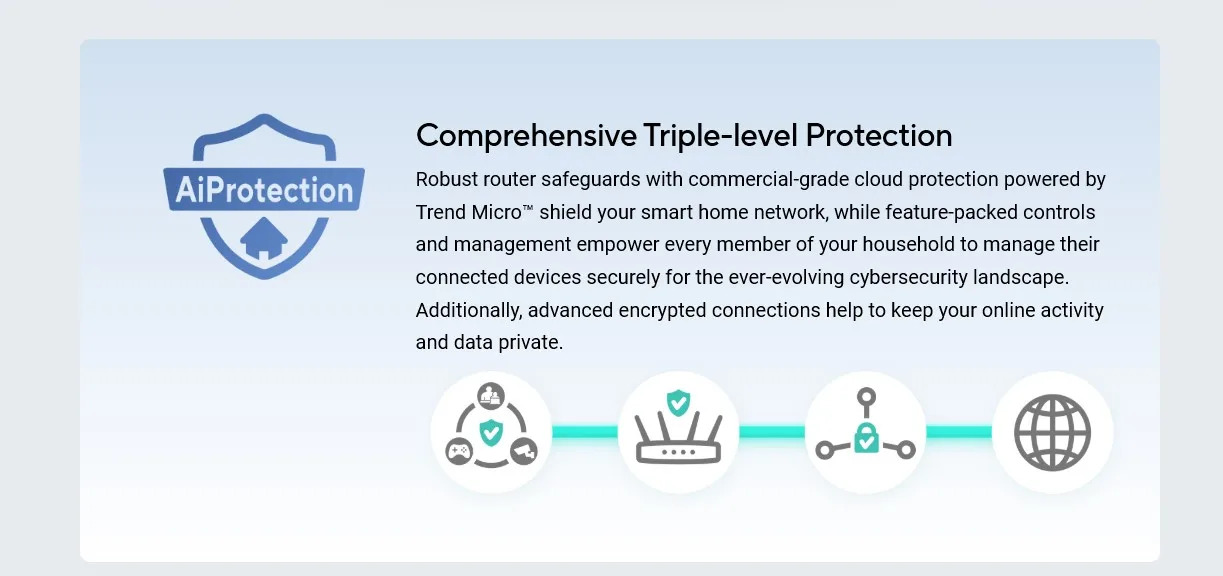 AiProtection

Comprehensive Triple-level Protection

Robust router safeguards with commercial-grade cloud protection powered by Trend Micro™ shield your smart home network, while feature-packed controls and management empower every member of your household to manage their connected devices securely for the ever-evolving cybersecurity landscape. Additionally, advanced encrypted connections help to keep your online activity and data private.